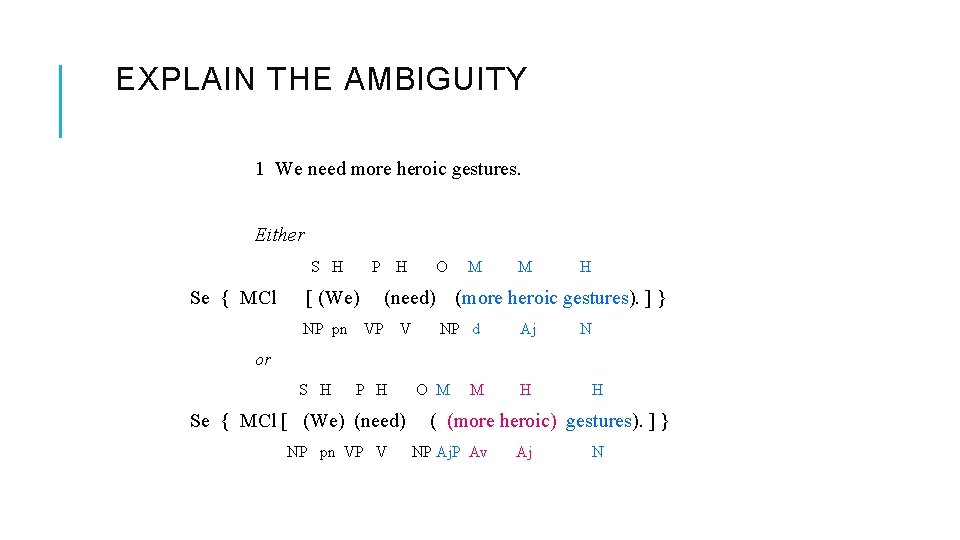 EXPLAIN THE AMBIGUITY

1 We need more heroic gestures.

Either

S H P H O M M H

Se { MCl [ (We) (need) (more heroic gestures). ] }

NP pn VP V NP d Aj N

or

S H P H O M M H H

Se { MCl [ (We) (need) ( (more heroic) gestures). ] }

NP pn VP V NP AjP Av Aj N